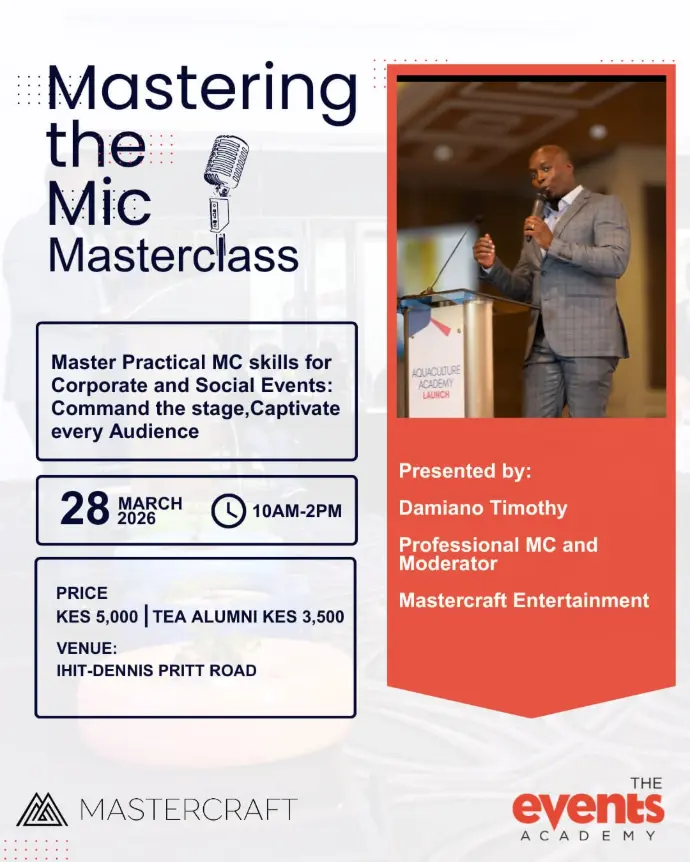 Mastering the Mic Masterclass

Master Practical MC skills for Corporate and Social Events: Command the stage,Captivate every Audience

28 MARCH 2026 10AM-2PM

PRICE
KES 5,000 | TEA ALUMNI KES 3,500

VENUE:
IHIT-DENNIS PRITT ROAD

AQUACULTURE ACADEMY LAUNCH

Presented by:

Damiano Timothy

Professional MC and Moderator

Mastercraft Entertainment

MASTERCRAFT

THE events ACADEMY